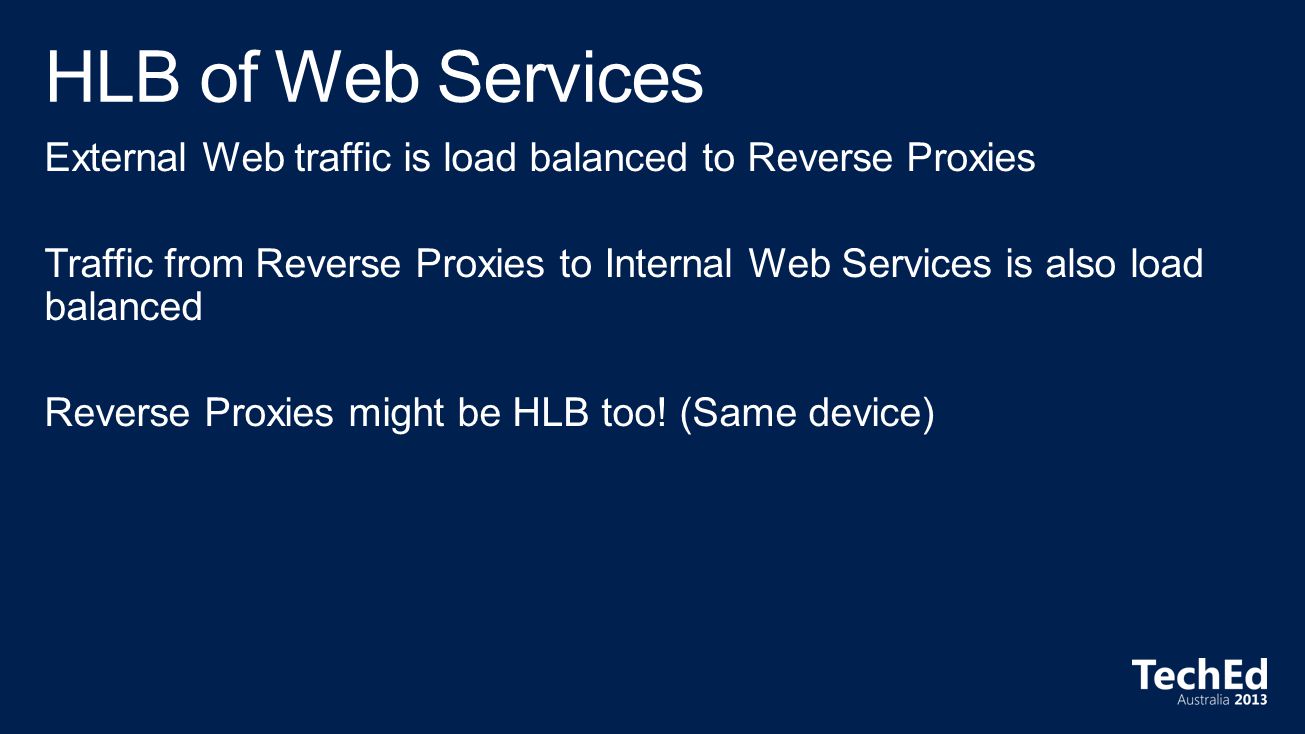 HLB of Web Services

External Web traffic is load balanced to Reverse Proxies

Traffic from Reverse Proxies to Internal Web Services is also load balanced

Reverse Proxies might be HLB too! (Same device)

TechEd
Australia 2013